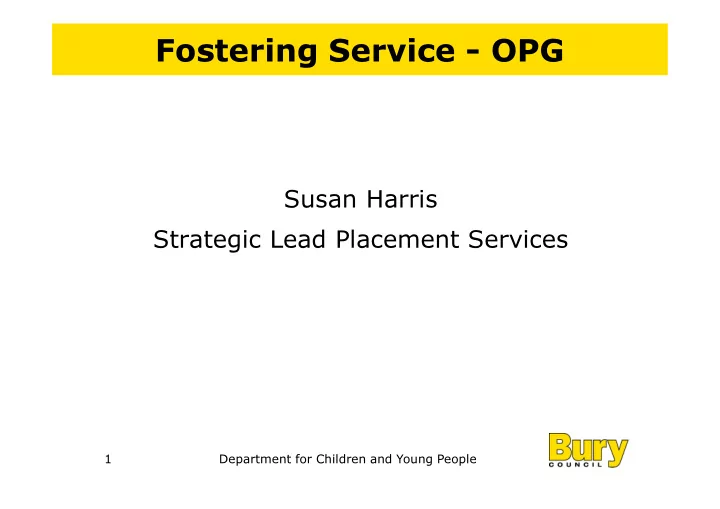 Fostering Service - OPG

Susan Harris

Strategic Lead Placement Services

1

Department for Children and Young People

Bury
COUNCIL